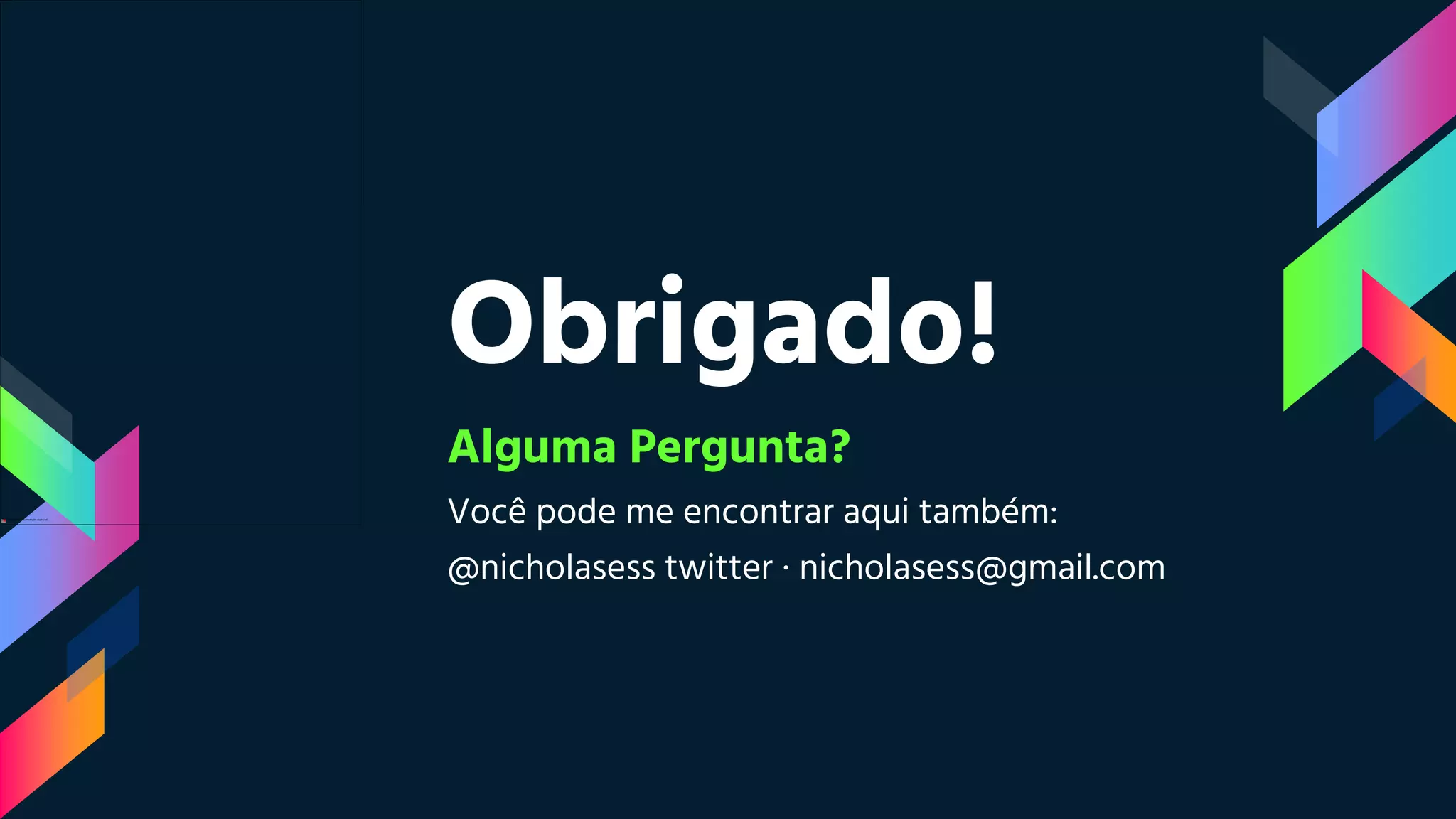 Obrigado!

Alguma Pergunta?

Você pode me encontrar aqui também:

@nicholasess twitter · nicholasess@gmail.com